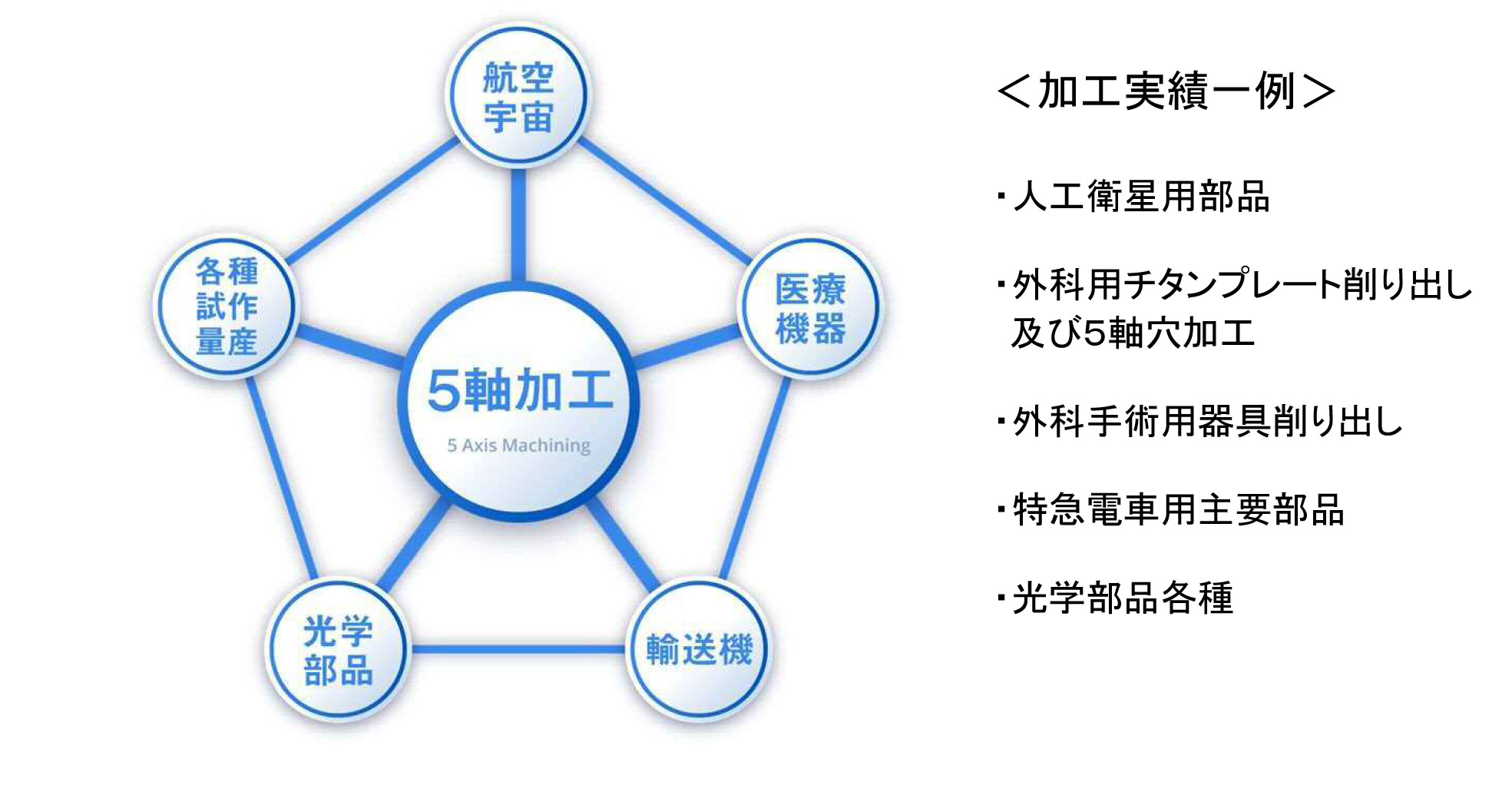 航空宇宙

各種試作量産

医療機器

5軸加工
5 Axis Machining

光学部品

輸送機

＜加工実績一例＞

・人工衛星用部品

・外科用チタンプレート削り出し及び5軸穴加工

・外科手術用器具削り出し

・特急電車用主要部品

・光学部品各種